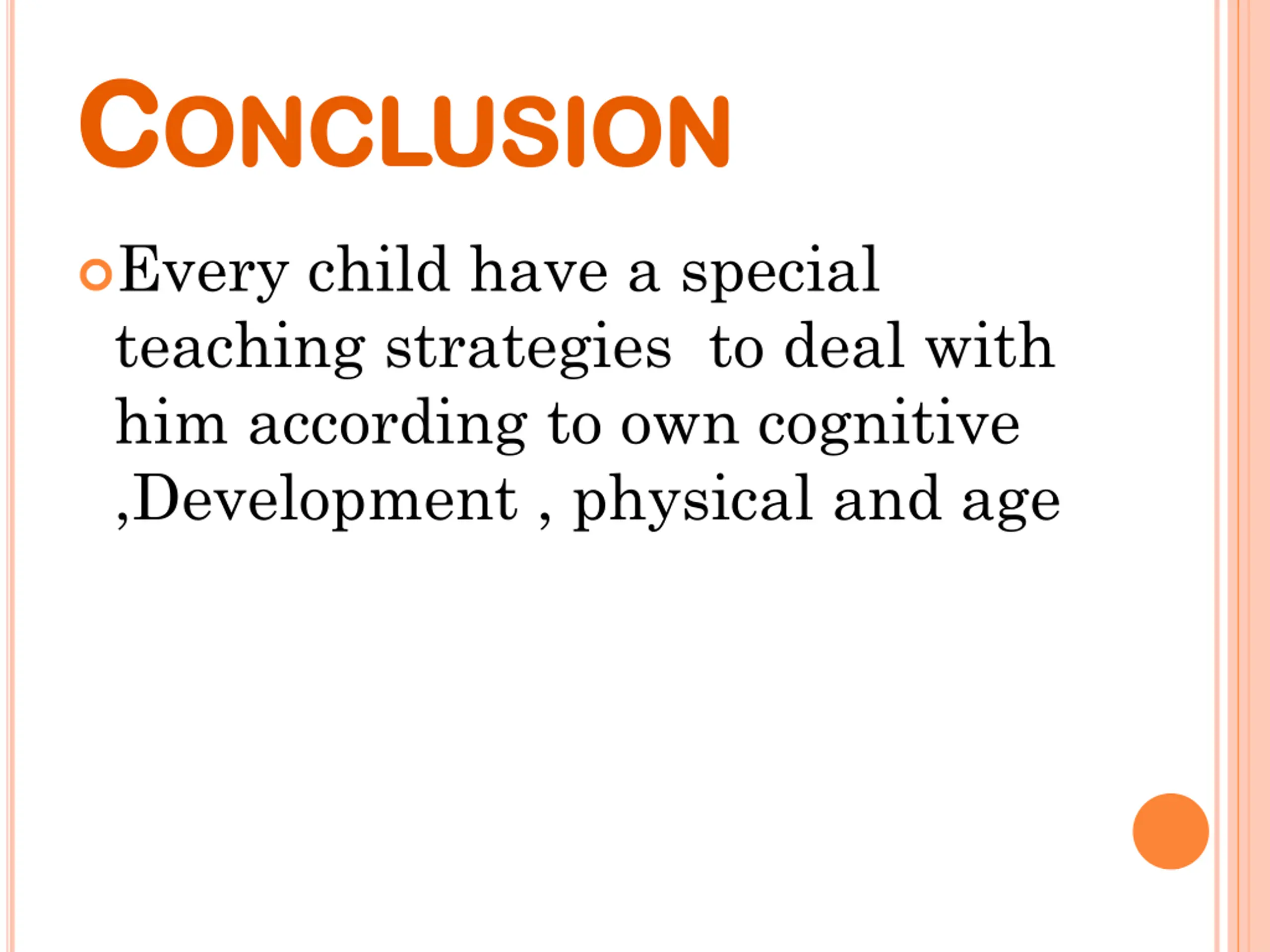 CONCLUSION

Every child have a special teaching strategies  to deal with him according to own cognitive ,Development , physical and age